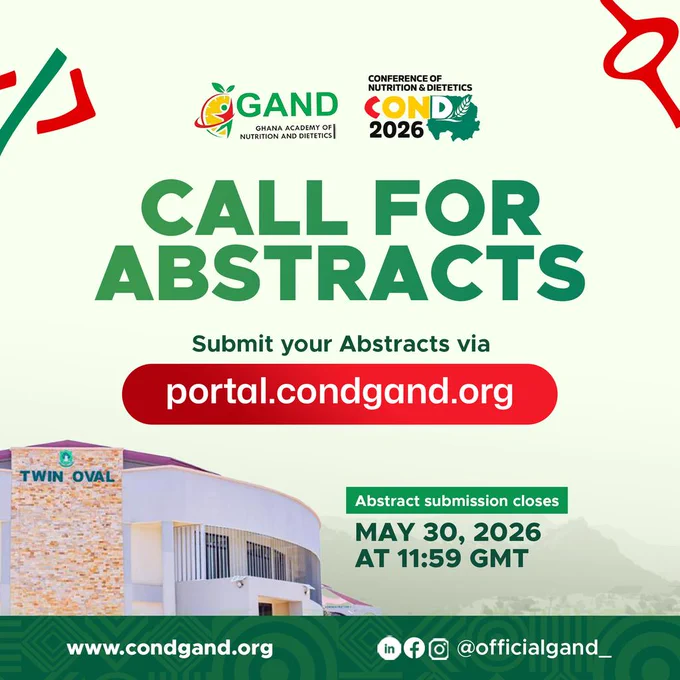 GAND
GHANA ACADEMY OF NUTRITION AND DIETETICS

CONFERENCE OF NUTRITION & DIETETICS
COND
2026

CALL FOR ABSTRACTS

Submit your Abstracts via

portal.condgand.org

TWIN OVAL

Abstract submission closes

MAY 30, 2026
AT 11:59 GMT

www.condgand.org

@officialgand_